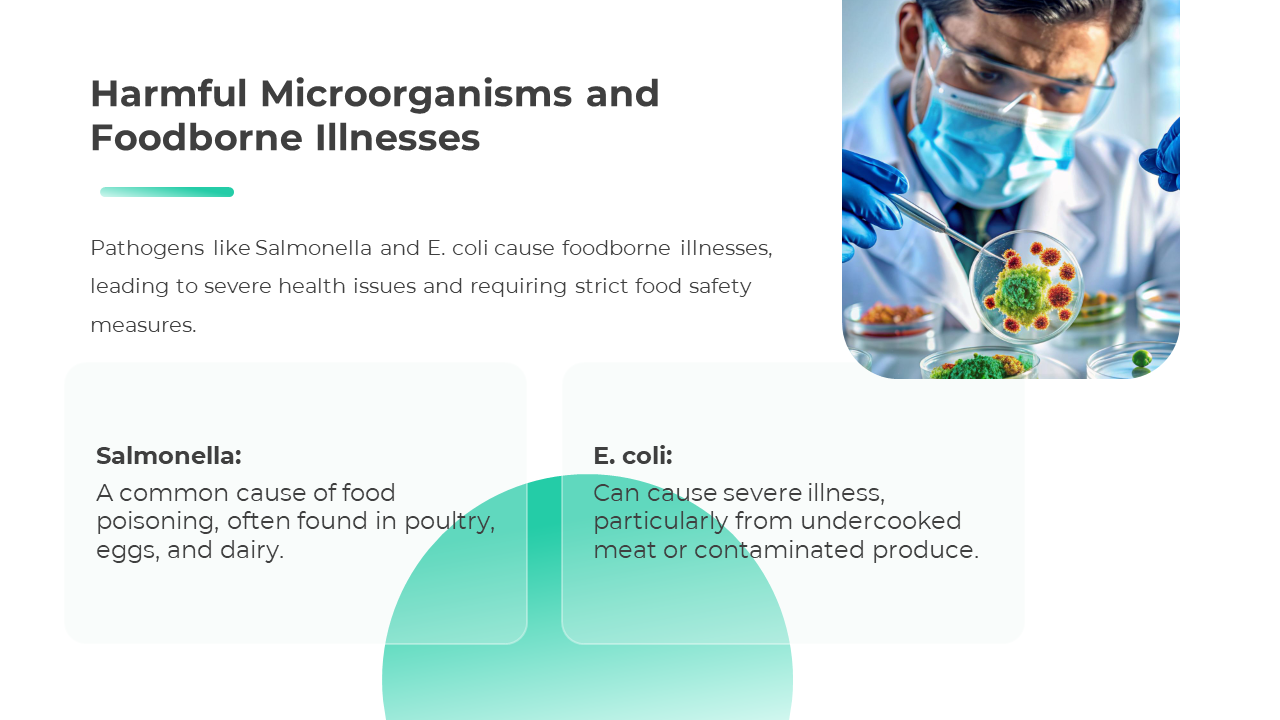 Harmful Microorganisms and Foodborne Illnesses

Pathogens like Salmonella and E. coli cause foodborne illnesses, leading to severe health issues and requiring strict food safety measures.

Salmonella:
A common cause of food poisoning, often found in poultry, eggs, and dairy.

E. coli:
Can cause severe illness, particularly from undercooked meat or contaminated produce.